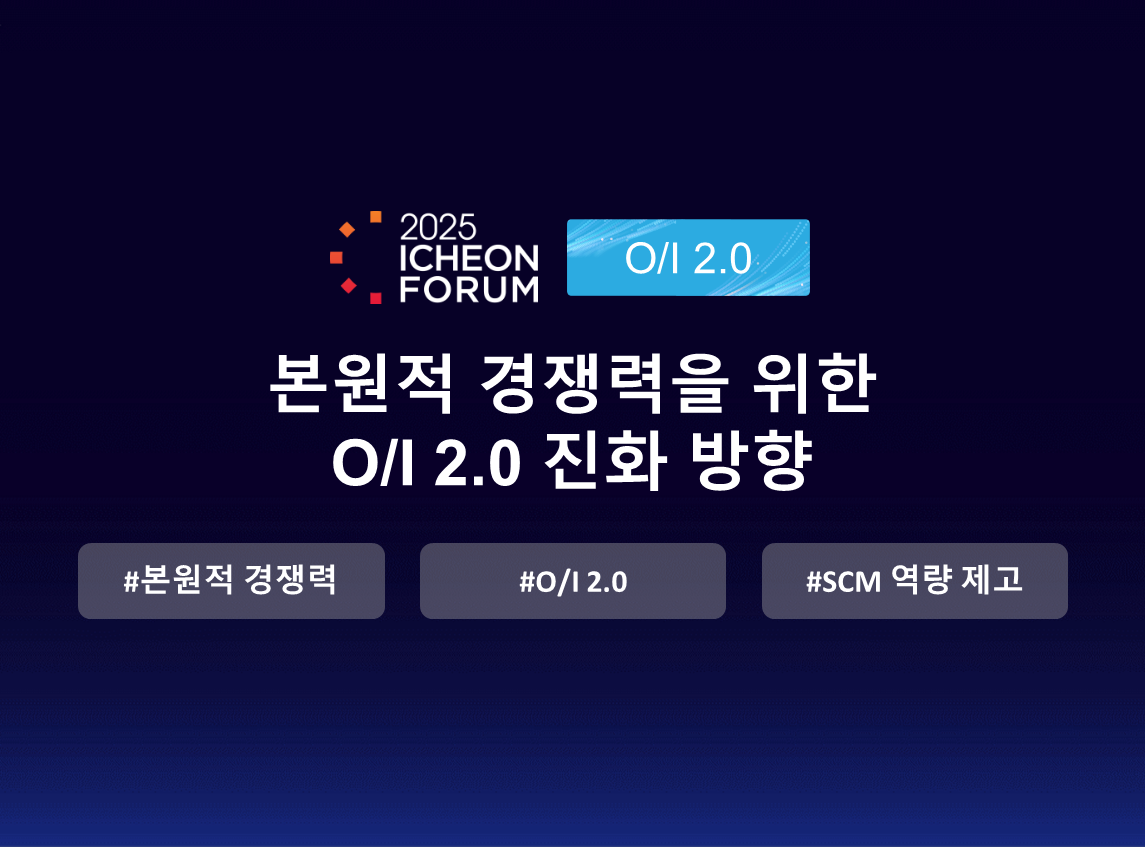 2025
ICHEON
FORUM

O/I 2.0

본원적 경쟁력을 위한
O/I 2.0 진화 방향

#본원적 경쟁력

#O/I 2.0

#SCM 역량 제고